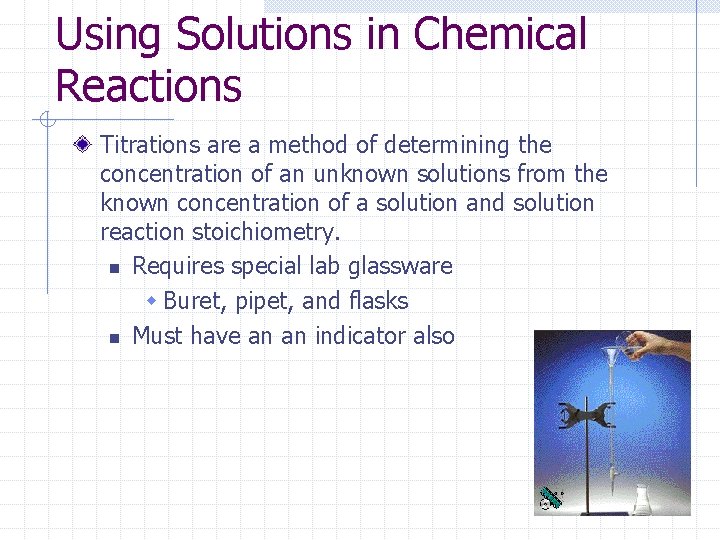 Using Solutions in Chemical Reactions

Titrations are a method of determining the concentration of an unknown solutions from the known concentration of a solution and solution reaction stoichiometry.

Requires special lab glassware

Buret, pipet, and flasks

Must have an an indicator also